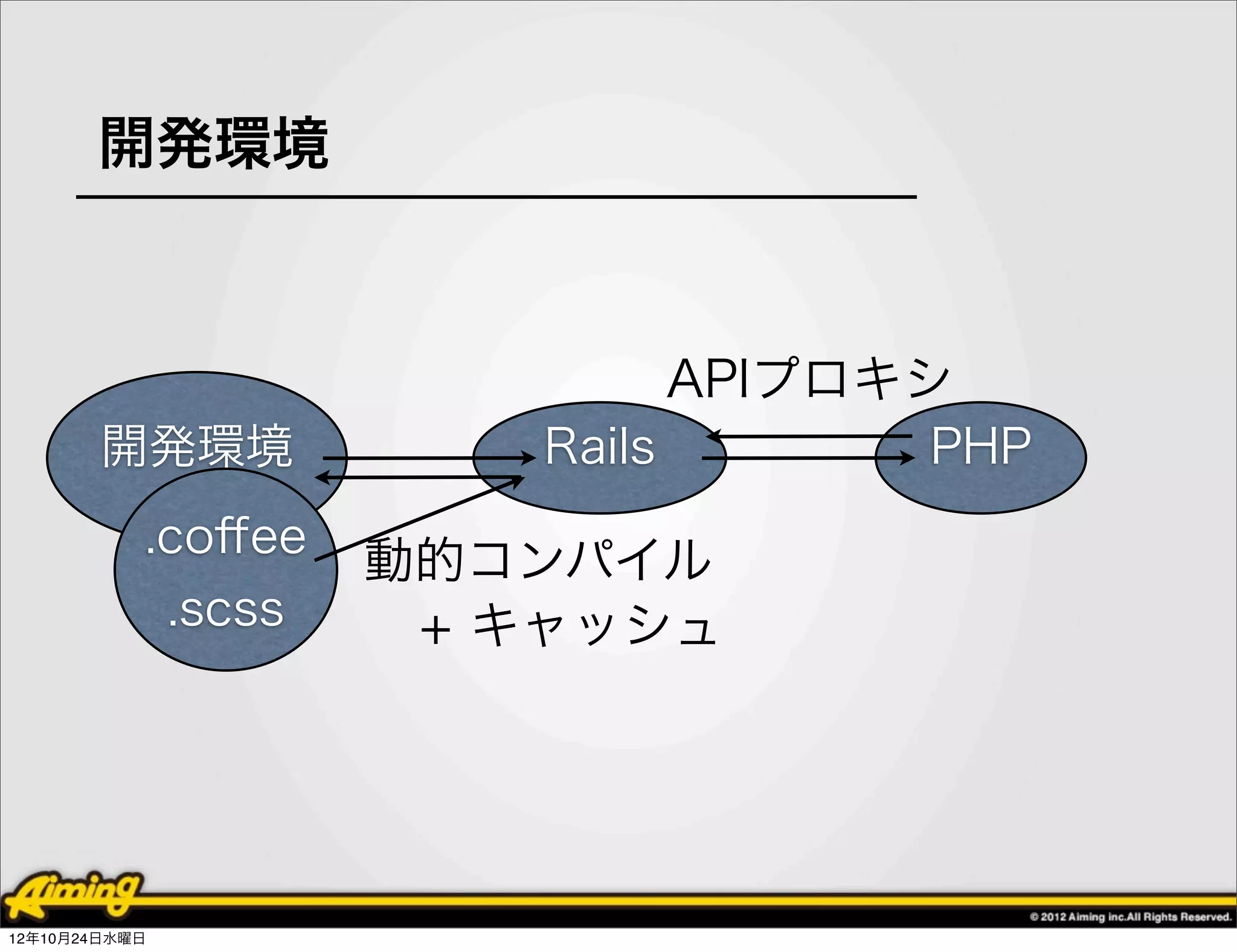 開発環境

APIプロキシ

開発環境

Rails

PHP

.coffee

.scss

動的コンパイル
+ キャッシュ

Aiming

© 2012 Aiming inc.All Rights Reserved.

12年10月24日水曜日